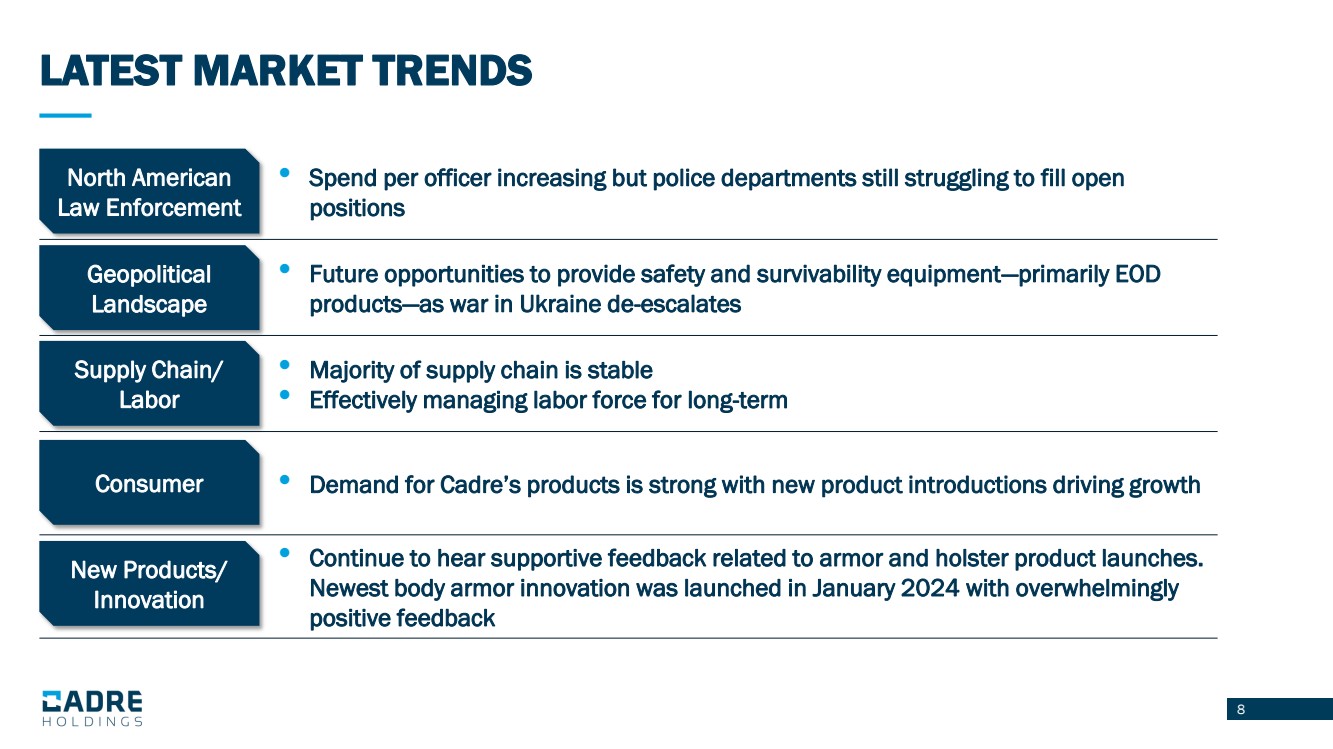 LATEST MARKET TRENDS

North American Law Enforcement

• Spend per officer increasing but police departments still struggling to fill open positions

Geopolitical Landscape

• Future opportunities to provide safety and survivability equipment—primarily EOD products—as war in Ukraine de-escalates

Supply Chain/ Labor

• Majority of supply chain is stable
• Effectively managing labor force for long-term

Consumer

• Demand for Cadre's products is strong with new product introductions driving growth

New Products/ Innovation

• Continue to hear supportive feedback related to armor and holster product launches. Newest body armor innovation was launched in January 2024 with overwhelmingly positive feedback

CADRE HOLDINGS

8